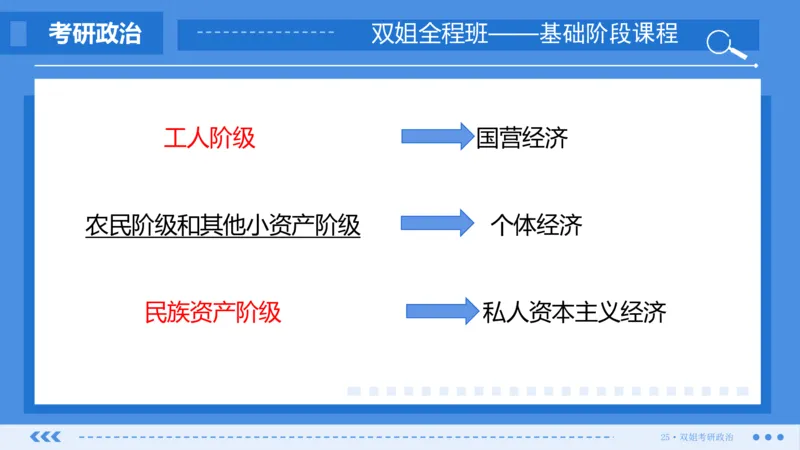 考研政治

双姐全程班——基础阶段课程

工人阶级 国营经济

农民阶级和其他小资产阶级 个体经济

民族资产阶级 私人资本主义经济

25 • 双姐考研政治